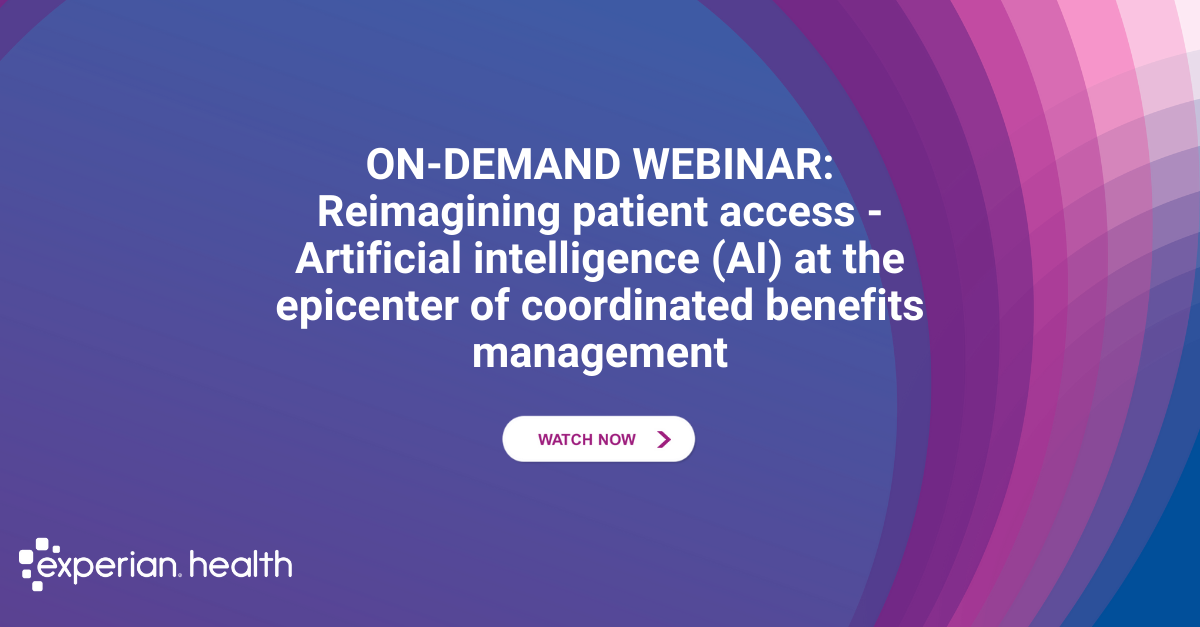 ON-DEMAND WEBINAR:
Reimagining patient access - Artificial intelligence (AI) at the epicenter of coordinated benefits management

WATCH NOW

experian. health